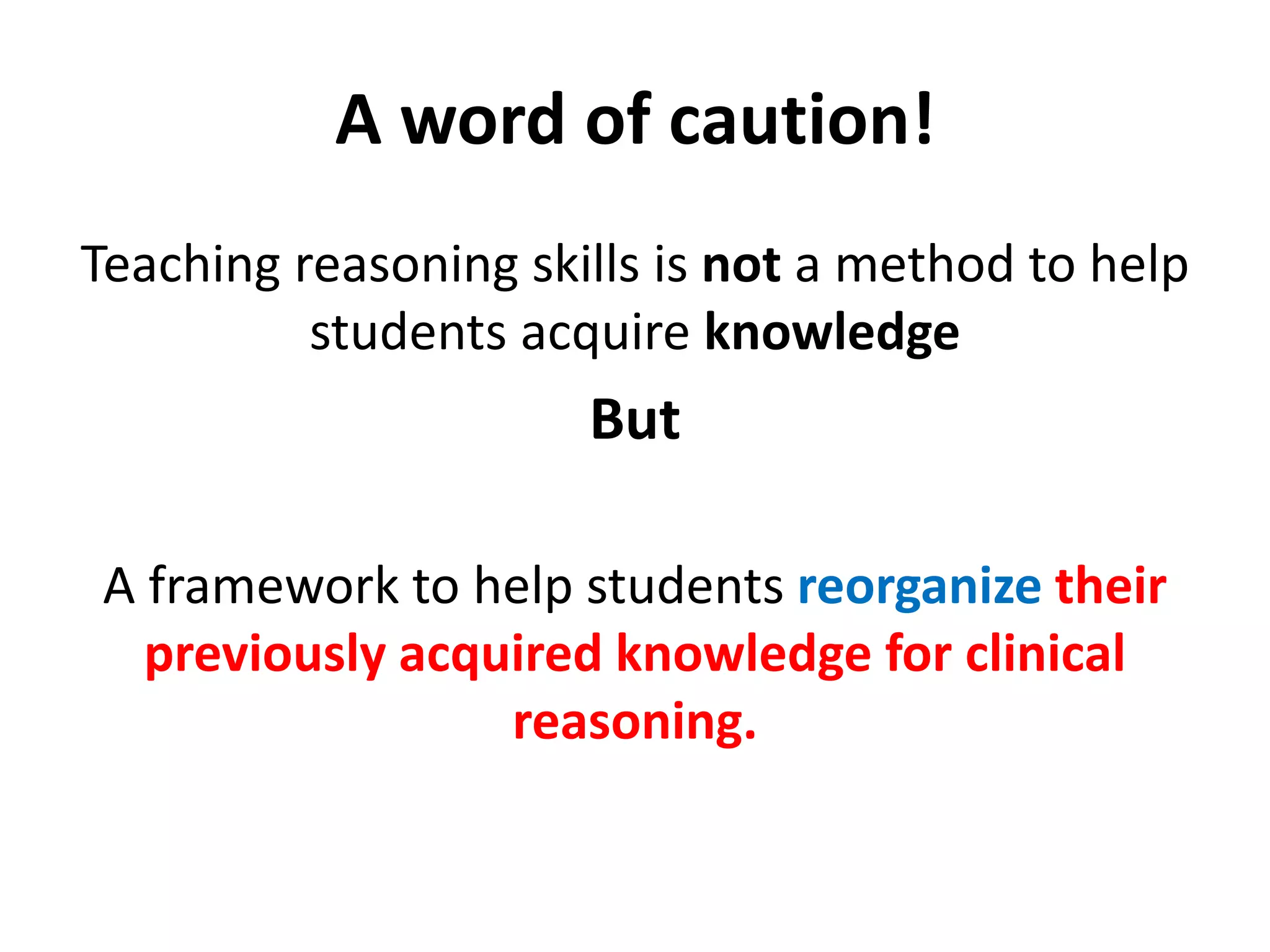 A word of caution!

Teaching reasoning skills is not a method to help students acquire knowledge

But

A framework to help students reorganize their previously acquired knowledge for clinical reasoning.